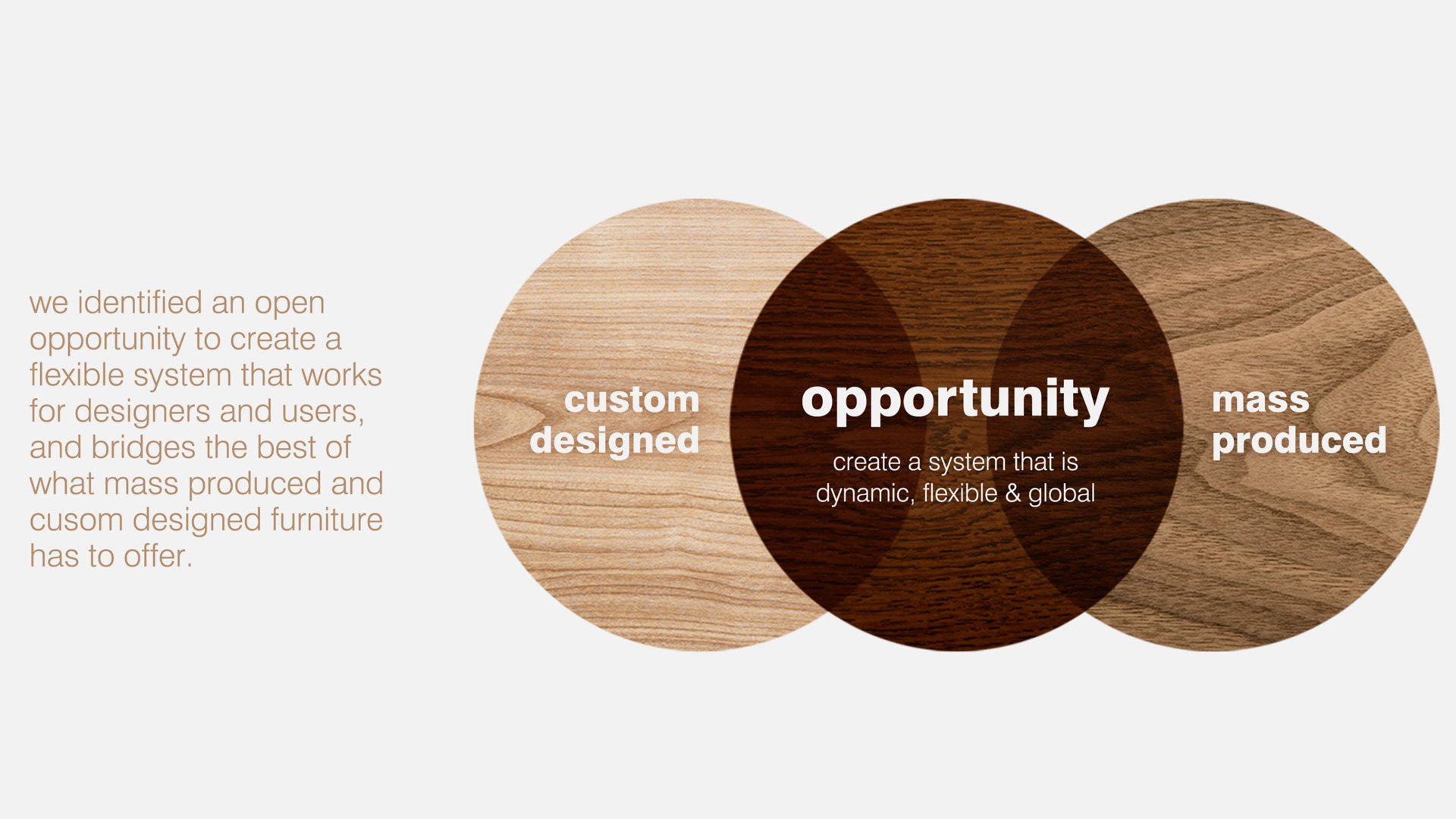 we identified an open opportunity to create a flexible system that works for designers and users, and bridges the best of what mass produced and cusom designed furniture has to offer.

custom designed

opportunity

create a system that is dynamic, flexible & global

mass produced